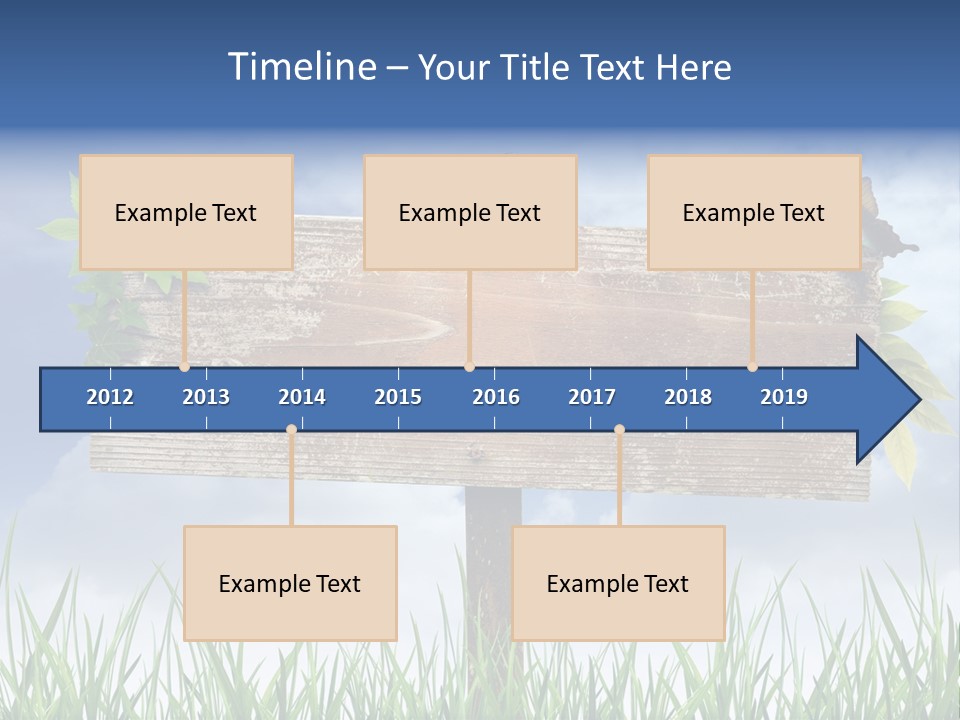 Timeline – Your Title Text Here

Example Text

Example Text

Example Text

2012
2013
2014
2015
2016
2017
2018
2019

Example Text

Example Text